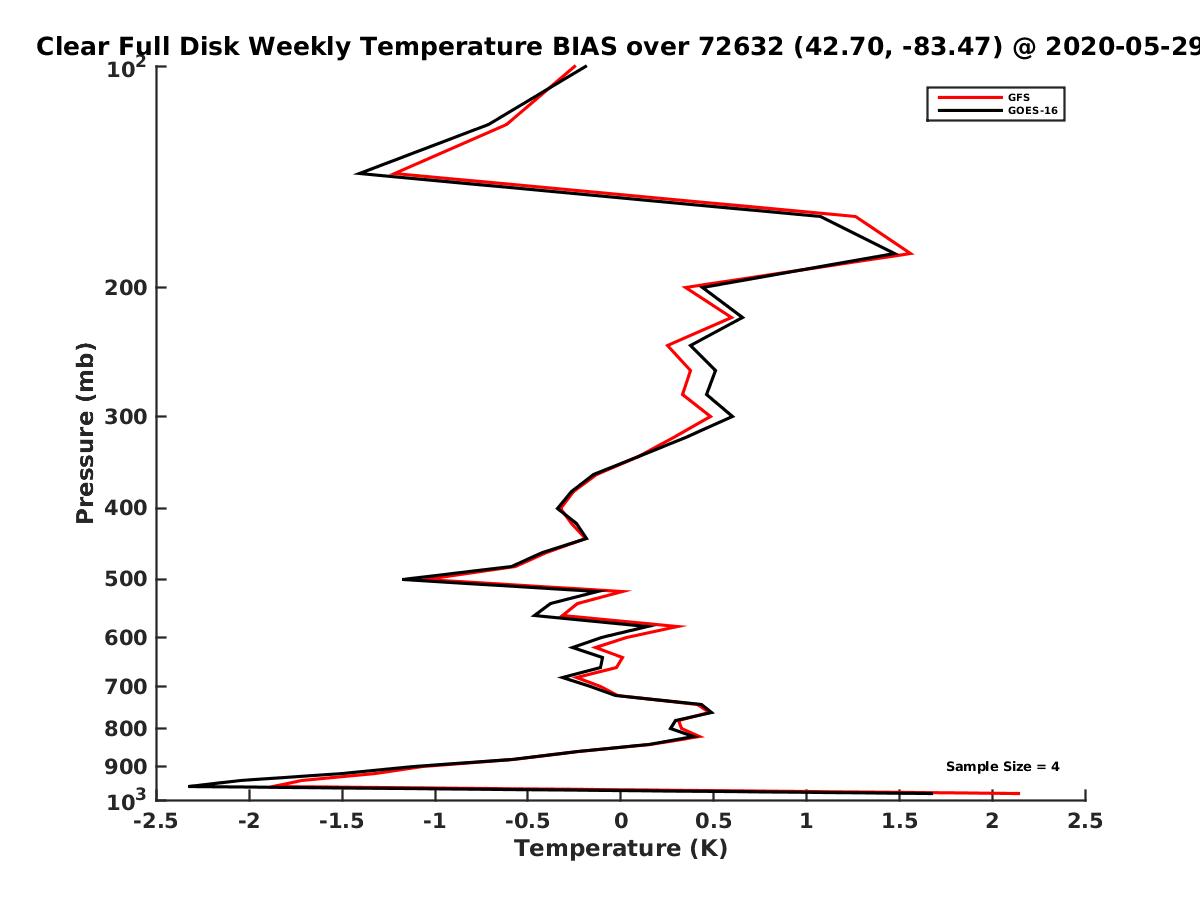 Clear Full Disk Weekly Temperature BIAS over 72632 (42.70, -83.47) @ 2020-05-29

GFS
GOES-16

Sample Size = 4

Pressure (mb)

$10^2$
200
300
400
500
600
700
800
900
$10^3$

-2.5 -2 -1.5 -1 -0.5 0 0.5 1 1.5 2 2.5

Temperature (K)